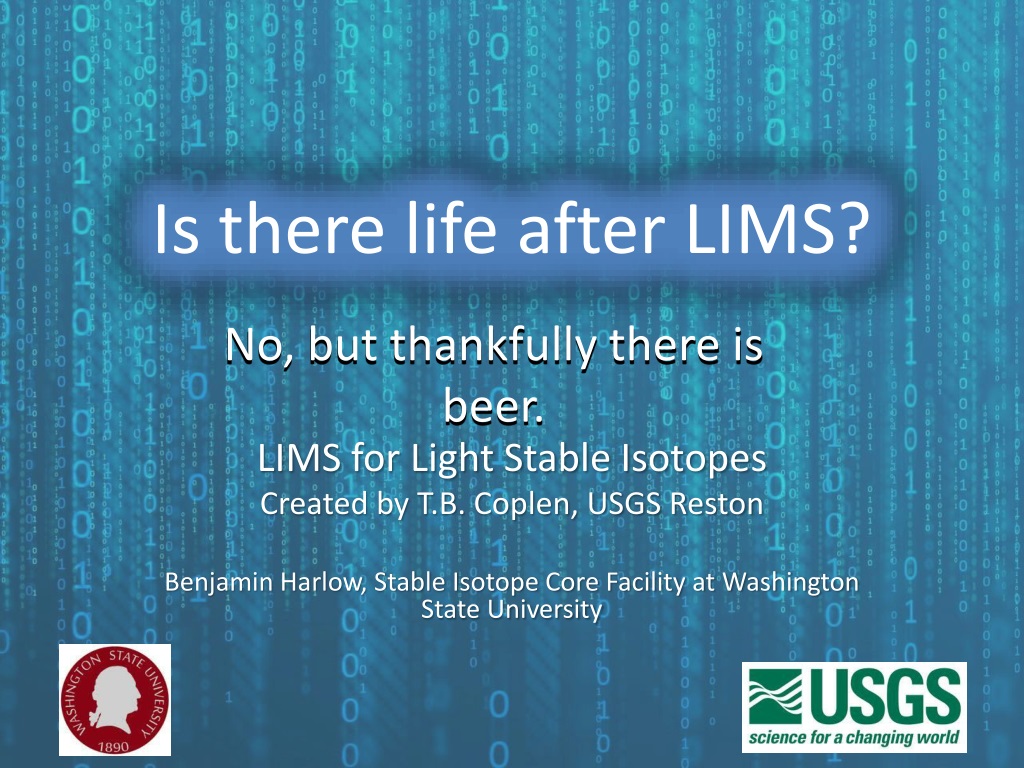 Is there life after LIMS?

No, but thankfully there is beer.

LIMS for Light Stable Isotopes

Created by T.B. Coplen, USGS Reston

Benjamin Harlow, Stable Isotope Core Facility at Washington State University

WASHINGTON STATE UNIVERSITY 1890

USGS
science for a changing world